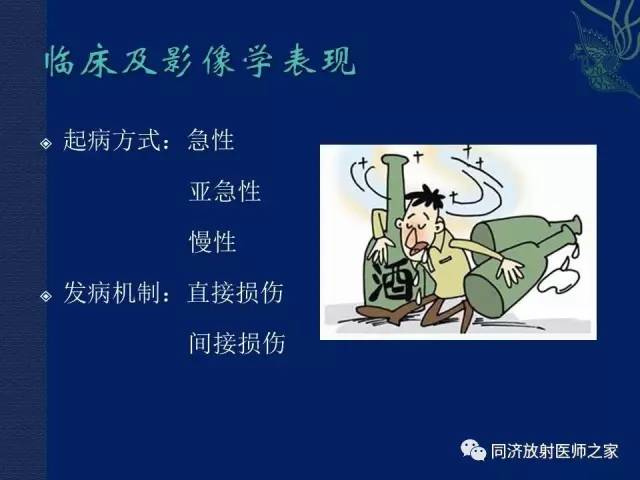 临床及影像学表现

起病方式：急性

亚急性

慢性

发病机制：直接损伤

间接损伤

酒

同济放射医师之家